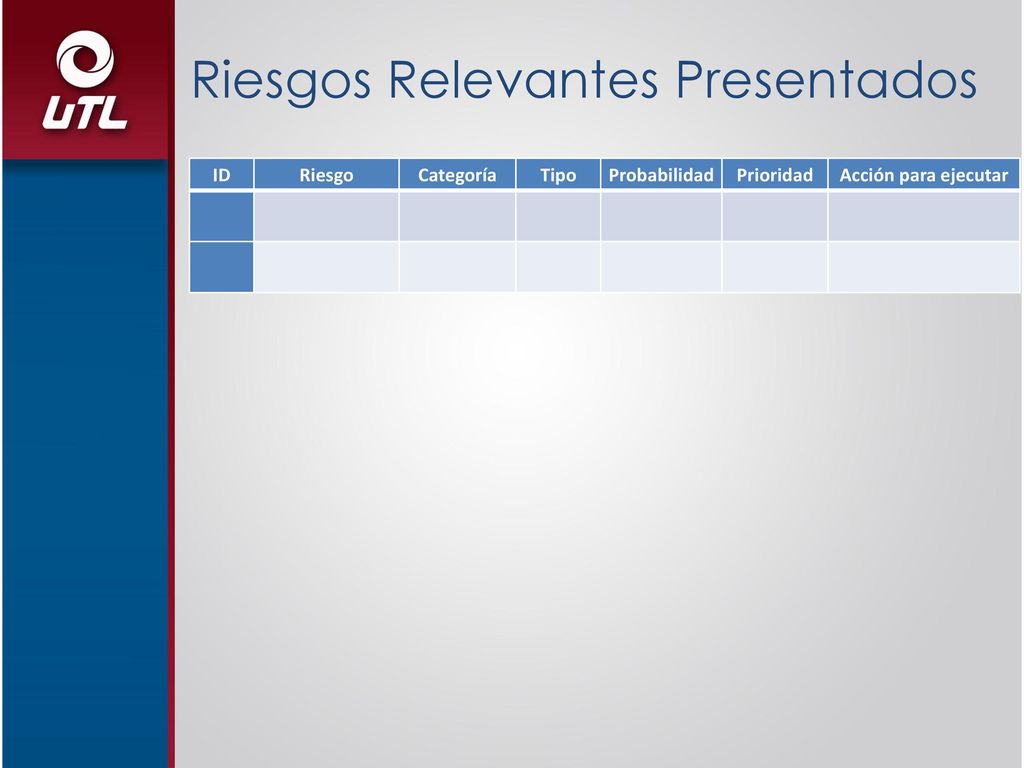 UTL

Riesgos Relevantes Presentados

| ID | Riesgo | Categoría | Tipo | Probabilidad | Prioridad | Acción para ejecutar |
|---|---|---|---|---|---|---|
| | | | | | | |
| | | | | | | |